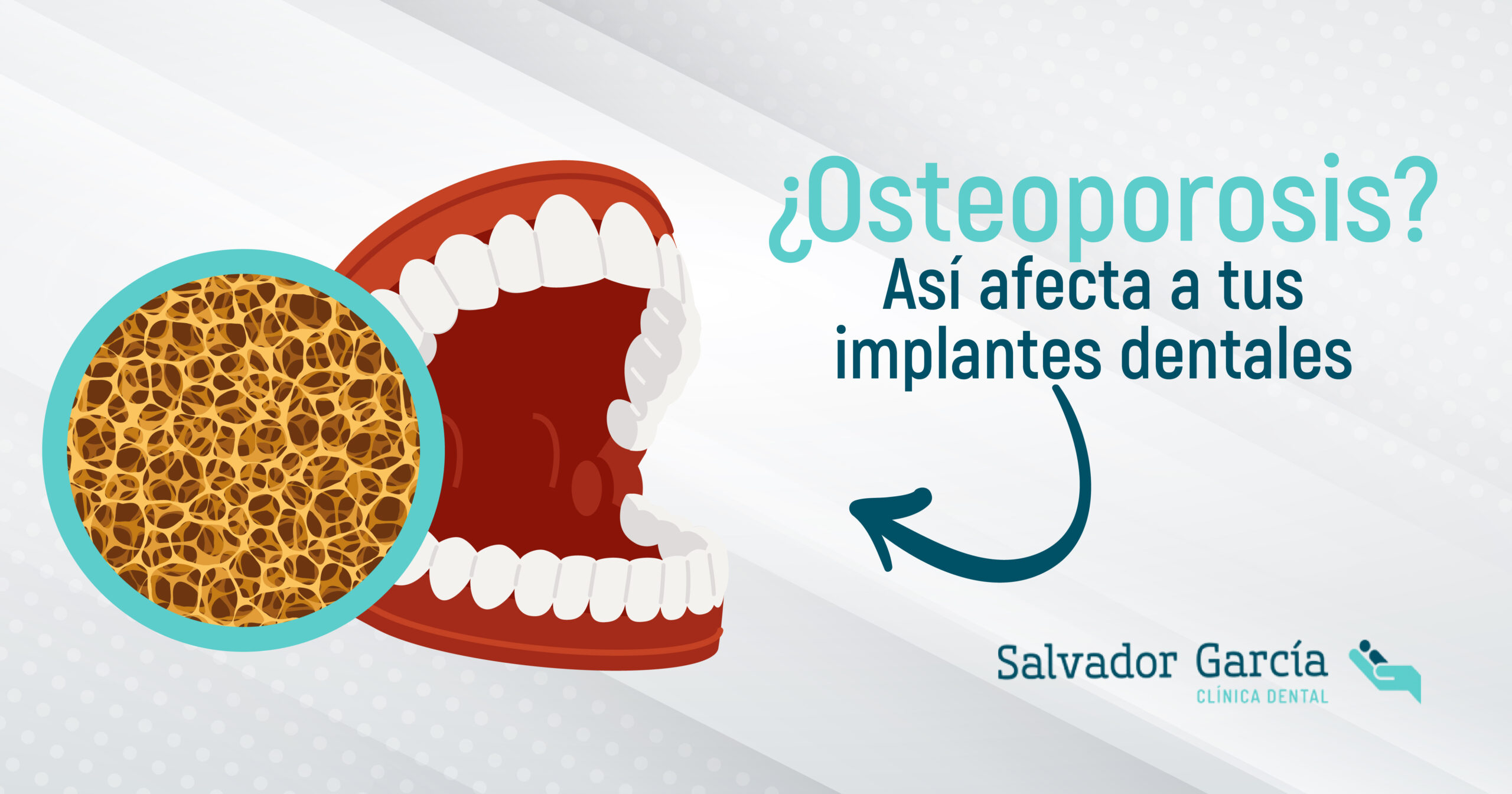 ¿Osteoporosis?
Así afecta a tus implantes dentales

Salvador García
CLÍNICA DENTAL